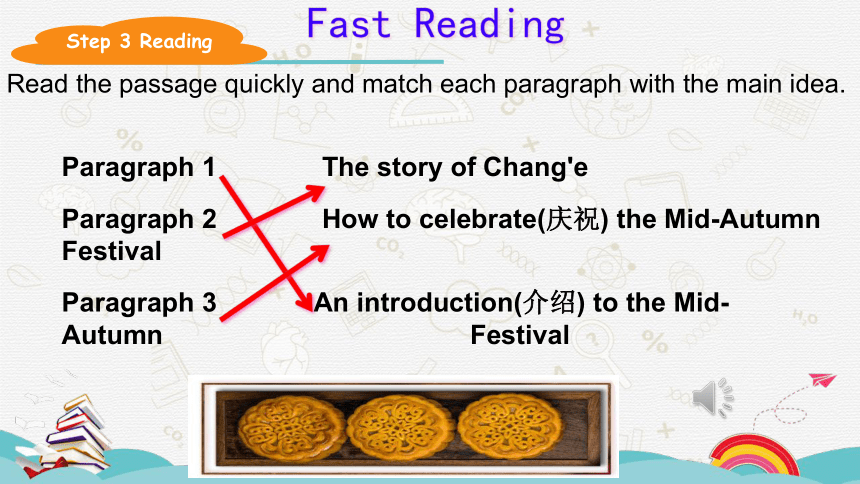 Step 3 Reading

Fast Reading

Read the passage quickly and match each paragraph with the main idea.

Paragraph 1 The story of Chang'e

Paragraph 2 How to celebrate(庆祝) the Mid-Autumn Festival

Paragraph 3 An introduction(介绍) to the Mid-Autumn Festival